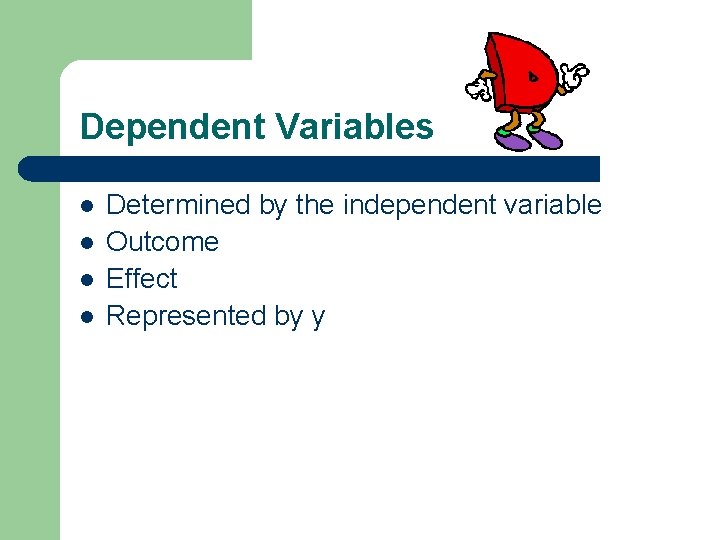 Dependent Variables

- Determined by the independent variable
- Outcome
- Effect
- Represented by y